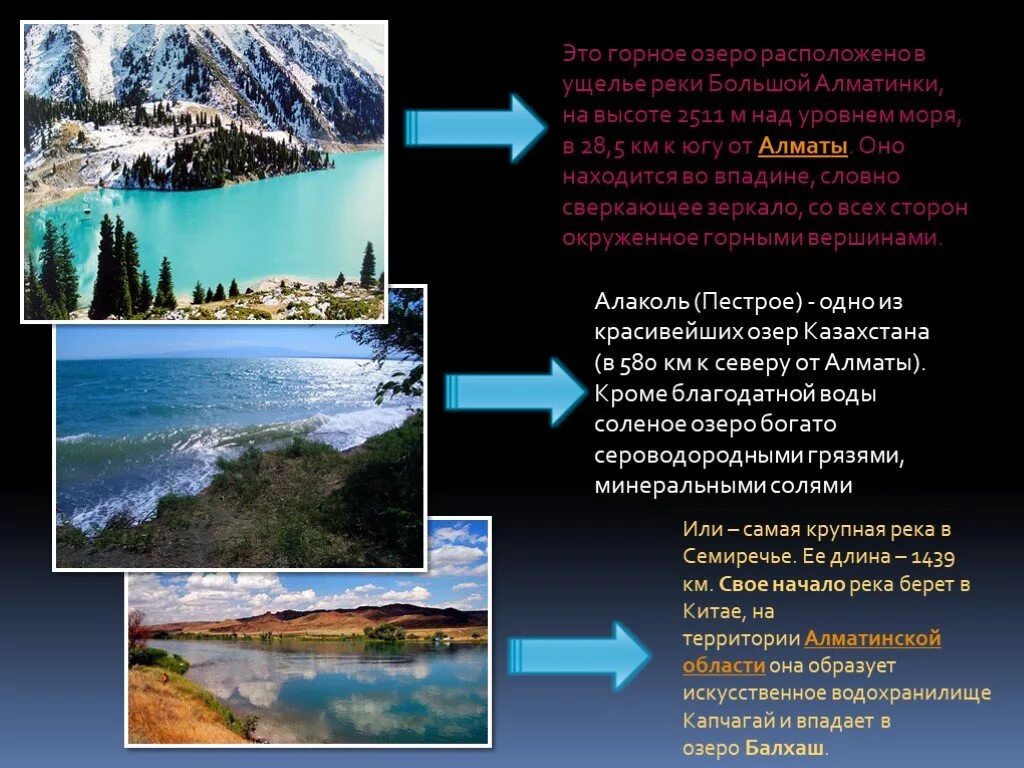 Это горное озеро расположено в ущелье реки Большой Алматинки, на высоте 2511 м над уровнем моря, в 28,5 км к югу от Алматы. Оно находится во впадине, словно сверкающее зеркало, со всех сторон окруженное горными вершинами.

Алаколь (Пестрое) - одно из красивейших озер Казахстана (в 580 км к северу от Алматы). Кроме благодатной воды соленое озеро богато сероводородными грязями, минеральными солями

Или – самая крупная река в Семиречье. Ее длина – 1439 км. Свое начало река берет в Китае, на территории Алматинской области она образует искусственное водохранилище Капчагай и впадает в озеро Балхаш.